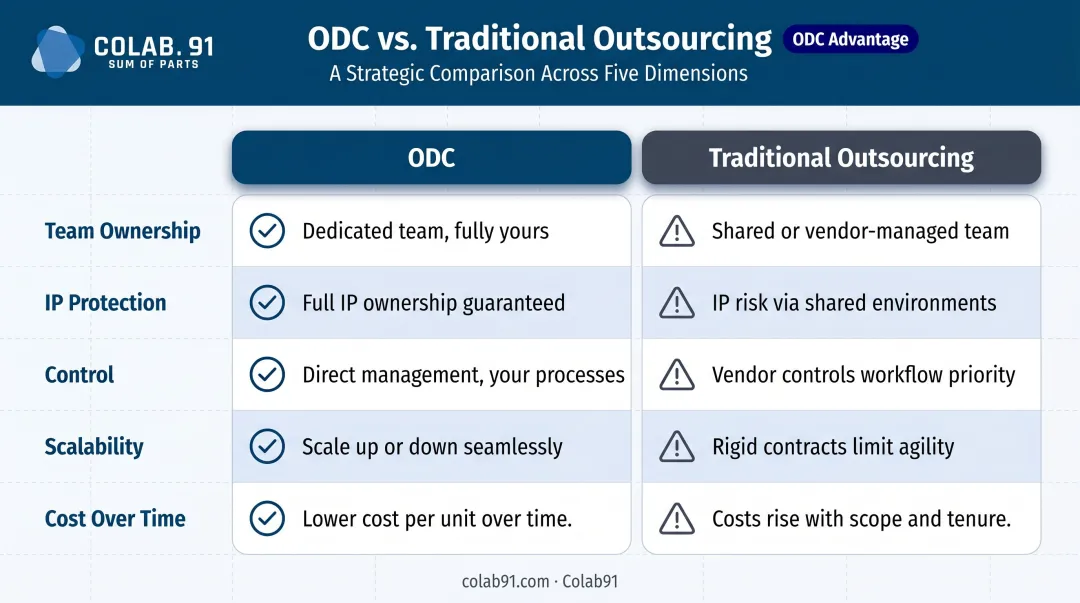 COLAB. 91
SUM OF PARTS

ODC vs. Traditional Outsourcing ODC Advantage
A Strategic Comparison Across Five Dimensions

| | ODC | Traditional Outsourcing |
|---|---|---|
| Team Ownership | Dedicated team, fully yours | Shared or vendor-managed team |
| IP Protection | Full IP ownership guaranteed | IP risk via shared environments |
| Control | Direct management, your processes | Vendor controls workflow priority |
| Scalability | Scale up or down seamlessly | Rigid contracts limit agility |
| Cost Over Time | Lower cost per unit over time. | Costs rise with scope and tenure. |

colab91.com · Colab91